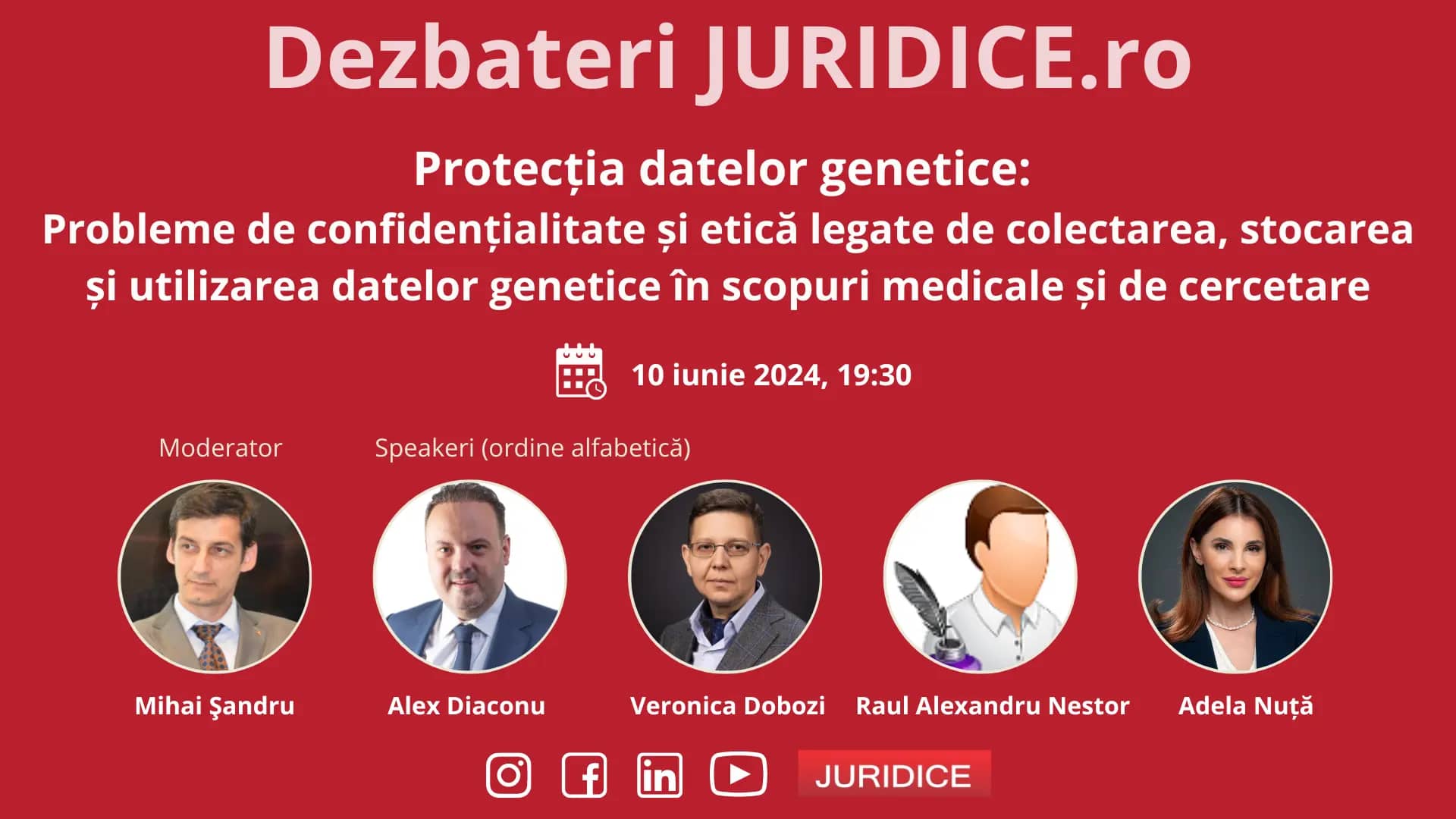 Dezbateri JURIDICE.ro

Protecția datelor genetice:
Probleme de confidențialitate și etică legate de colectarea, stocarea și utilizarea datelor genetice în scopuri medicale și de cercetare

10 iunie 2024, 19:30

Moderator

Speakeri (ordine alfabetică)

Mihai Şandru

Alex Diaconu

Veronica Dobozi

Raul Alexandru Nestor

Adela Nuță

JURIDICE